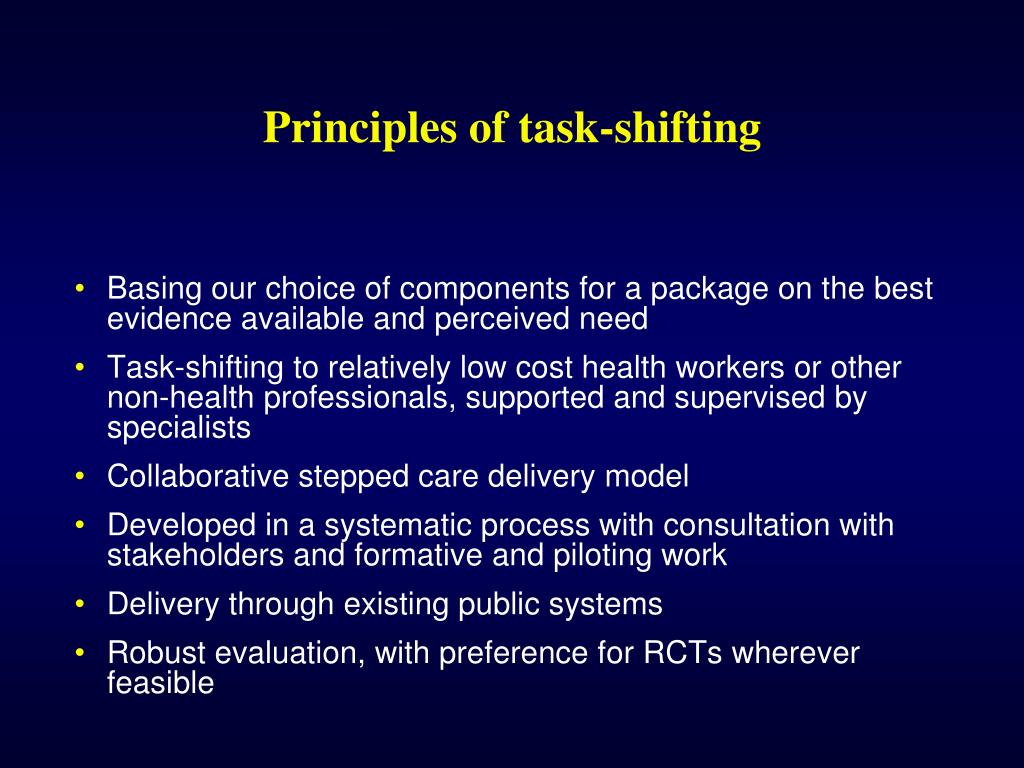 Principles of task-shifting

• Basing our choice of components for a package on the best evidence available and perceived need
• Task-shifting to relatively low cost health workers or other non-health professionals, supported and supervised by specialists
• Collaborative stepped care delivery model
• Developed in a systematic process with consultation with stakeholders and formative and piloting work
• Delivery through existing public systems
• Robust evaluation, with preference for RCTs wherever feasible